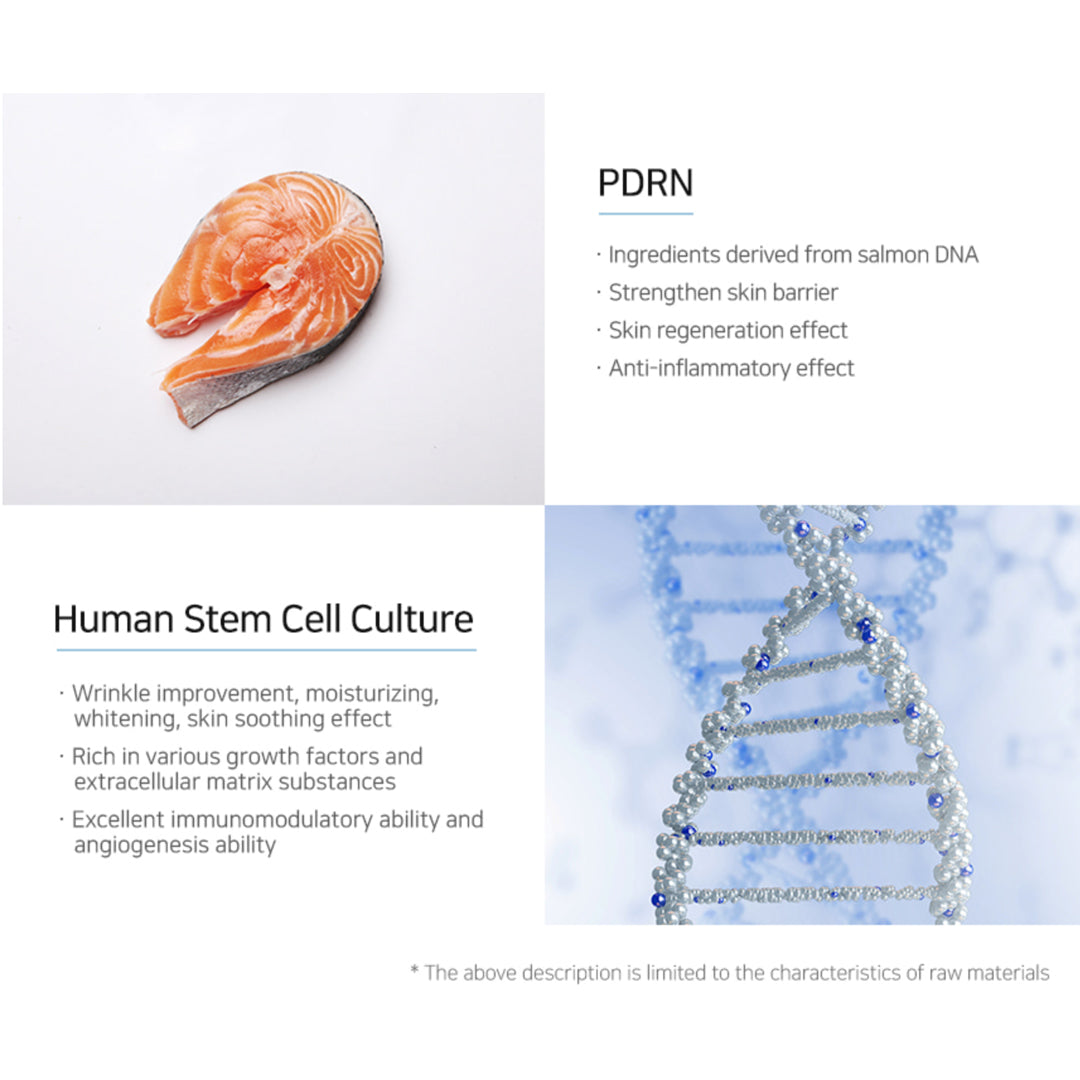 PDRN

· Ingredients derived from salmon DNA
· Strengthen skin barrier
· Skin regeneration effect
· Anti-inflammatory effect

Human Stem Cell Culture

· Wrinkle improvement, moisturizing, whitening, skin soothing effect
· Rich in various growth factors and extracellular matrix substances
· Excellent immunomodulatory ability and angiogenesis ability

* The above description is limited to the characteristics of raw materials